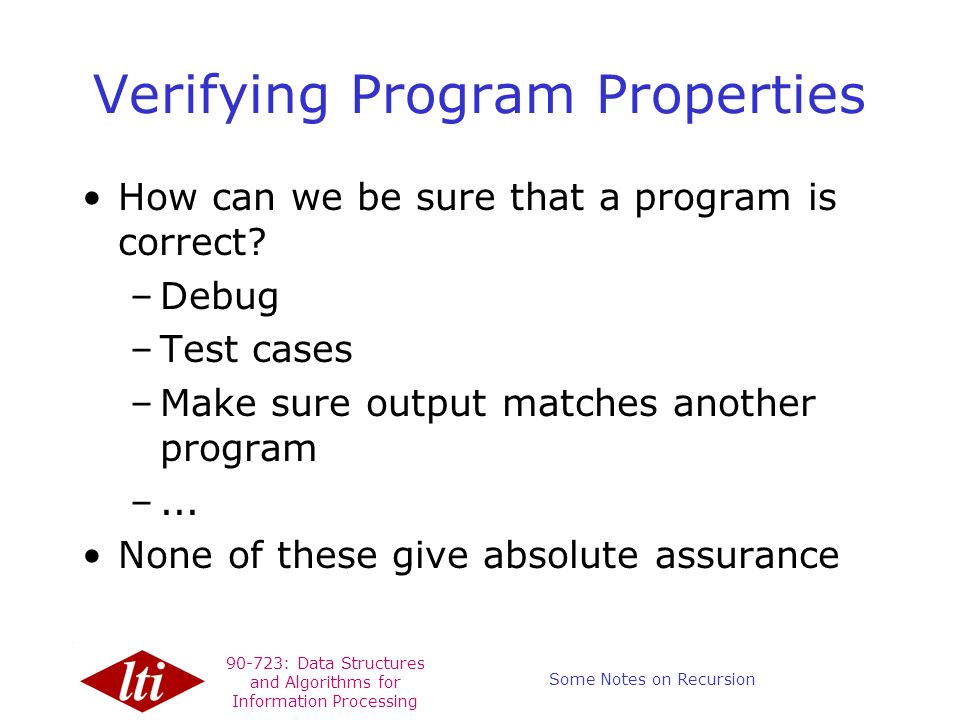 Verifying Program Properties

• How can we be sure that a program is correct?
– Debug
– Test cases
– Make sure output matches another program
– ...
• None of these give absolute assurance

lti

90-723: Data Structures and Algorithms for Information Processing

Some Notes on Recursion